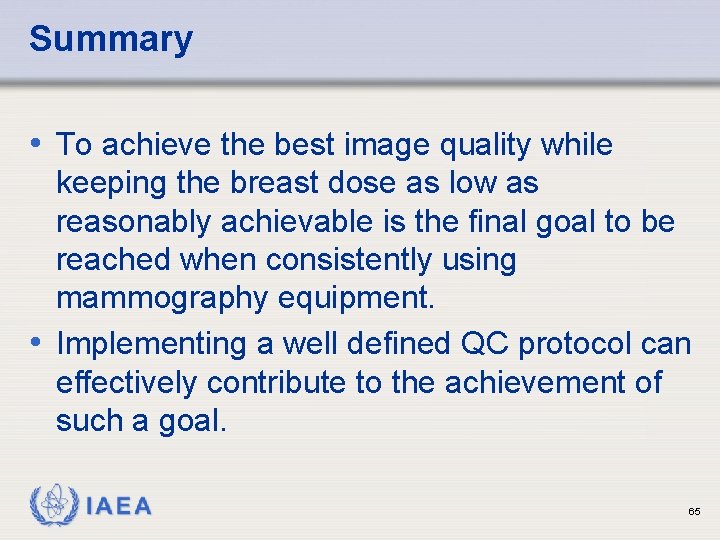 Summary

• To achieve the best image quality while keeping the breast dose as low as reasonably achievable is the final goal to be reached when consistently using mammography equipment.

• Implementing a well defined QC protocol can effectively contribute to the achievement of such a goal.

IAEA

65